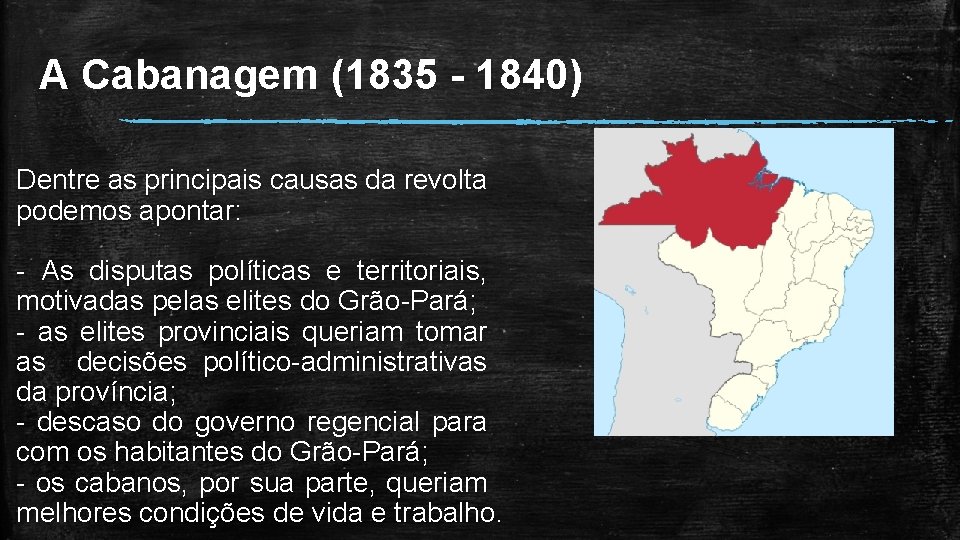 A Cabanagem (1835 - 1840)

Dentre as principais causas da revolta podemos apontar:

- As disputas políticas e territoriais, motivadas pelas elites do Grão-Pará;
- as elites provinciais queriam tomar as decisões político-administrativas da província;
- descaso do governo regencial para com os habitantes do Grão-Pará;
- os cabanos, por sua parte, queriam melhores condições de vida e trabalho.